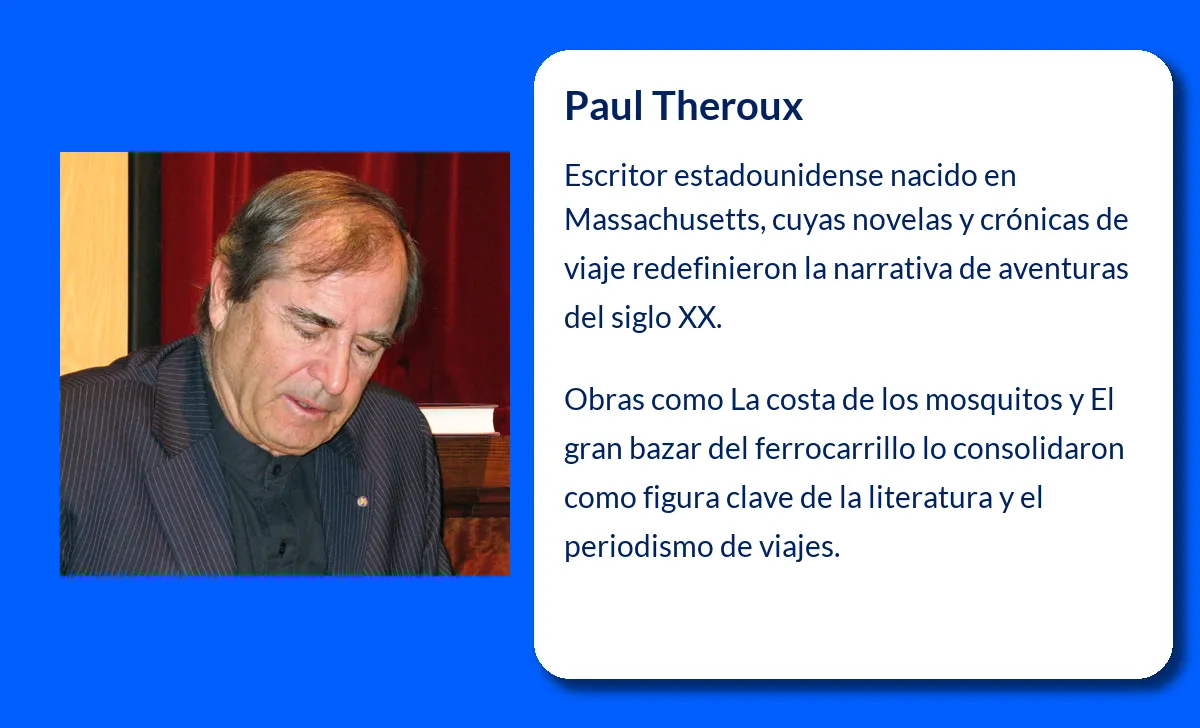 Paul Theroux

Escritor estadounidense nacido en Massachusetts, cuyas novelas y crónicas de viaje redefinieron la narrativa de aventuras del siglo XX.

Obras como La costa de los mosquitos y El gran bazar del ferrocarrillo lo consolidaron como figura clave de la literatura y el periodismo de viajes.